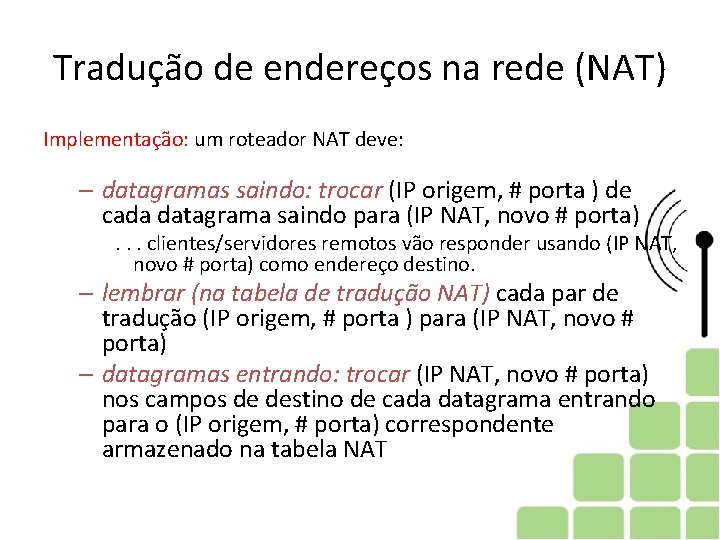 Tradução de endereços na rede (NAT)

Implementação: um roteador NAT deve:

– datagramas saindo: trocar (IP origem, # porta ) de cada datagrama saindo para (IP NAT, novo # porta)
. . . clientes/servidores remotos vão responder usando (IP NAT, novo # porta) como endereço destino.

– lembrar (na tabela de tradução NAT) cada par de tradução (IP origem, # porta ) para (IP NAT, novo # porta)

– datagramas entrando: trocar (IP NAT, novo # porta) nos campos de destino de cada datagrama entrando para o (IP origem, # porta) correspondente armazenado na tabela NAT